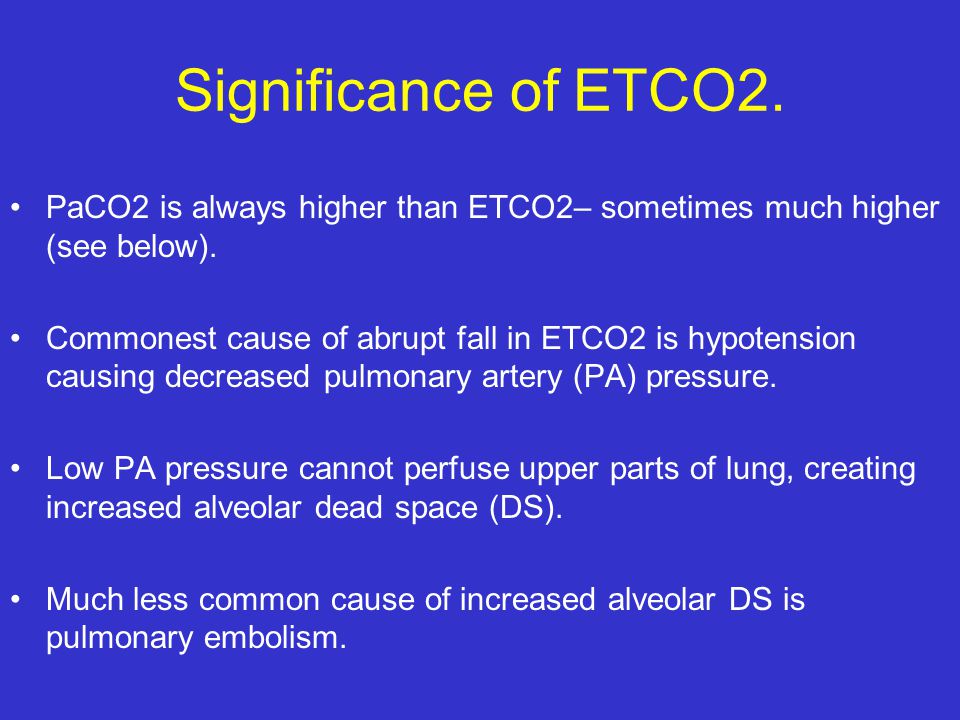 Significance of ETCO2.

• PaCO2 is always higher than ETCO2– sometimes much higher (see below).

• Commonest cause of abrupt fall in ETCO2 is hypotension causing decreased pulmonary artery (PA) pressure.

• Low PA pressure cannot perfuse upper parts of lung, creating increased alveolar dead space (DS).

• Much less common cause of increased alveolar DS is pulmonary embolism.